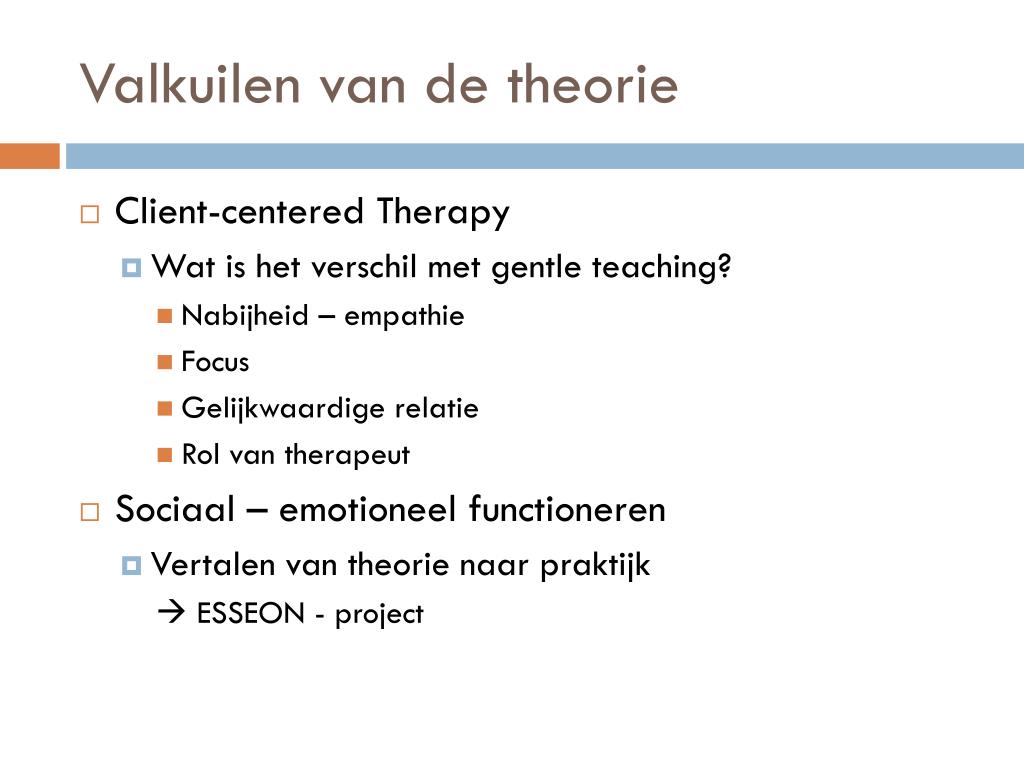 Valkuilen van de theorie

Client-centered Therapy

Wat is het verschil met gentle teaching?

Nabijheid – empathie

Focus

Gelijkwaardige relatie

Rol van therapeut

Sociaal – emotioneel functioneren

Vertalen van theorie naar praktijk

→ ESSEON - project